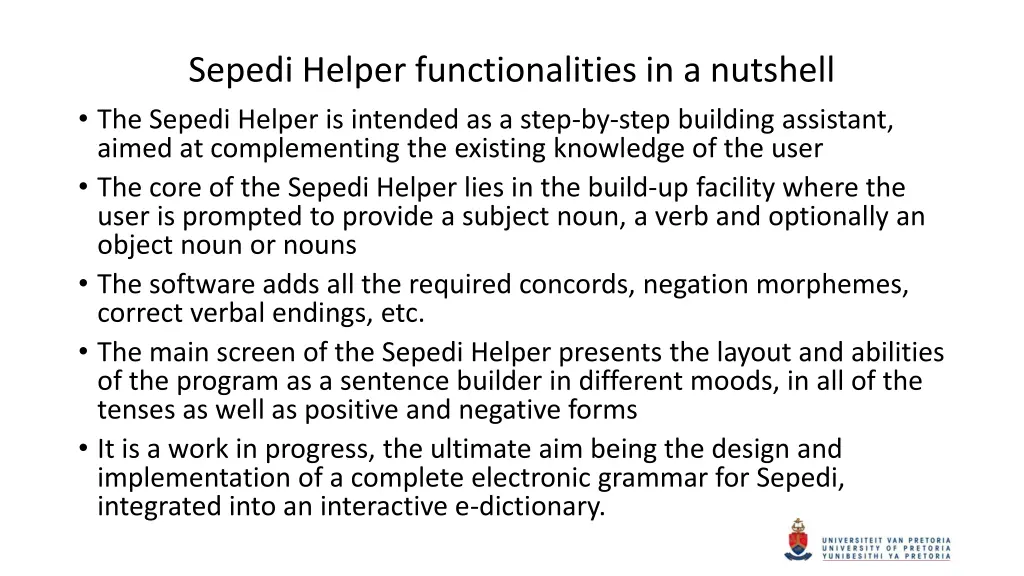 Sepedi Helper functionalities in a nutshell

• The Sepedi Helper is intended as a step-by-step building assistant, aimed at complementing the existing knowledge of the user
• The core of the Sepedi Helper lies in the build-up facility where the user is prompted to provide a subject noun, a verb and optionally an object noun or nouns
• The software adds all the required concords, negation morphemes, correct verbal endings, etc.
• The main screen of the Sepedi Helper presents the layout and abilities of the program as a sentence builder in different moods, in all of the tenses as well as positive and negative forms
• It is a work in progress, the ultimate aim being the design and implementation of a complete electronic grammar for Sepedi, integrated into an interactive e-dictionary.

UNIVERSITEIT VAN PRETORIA
UNIVERSITY OF PRETORIA
YUNIBESITHI YA PRETORIA